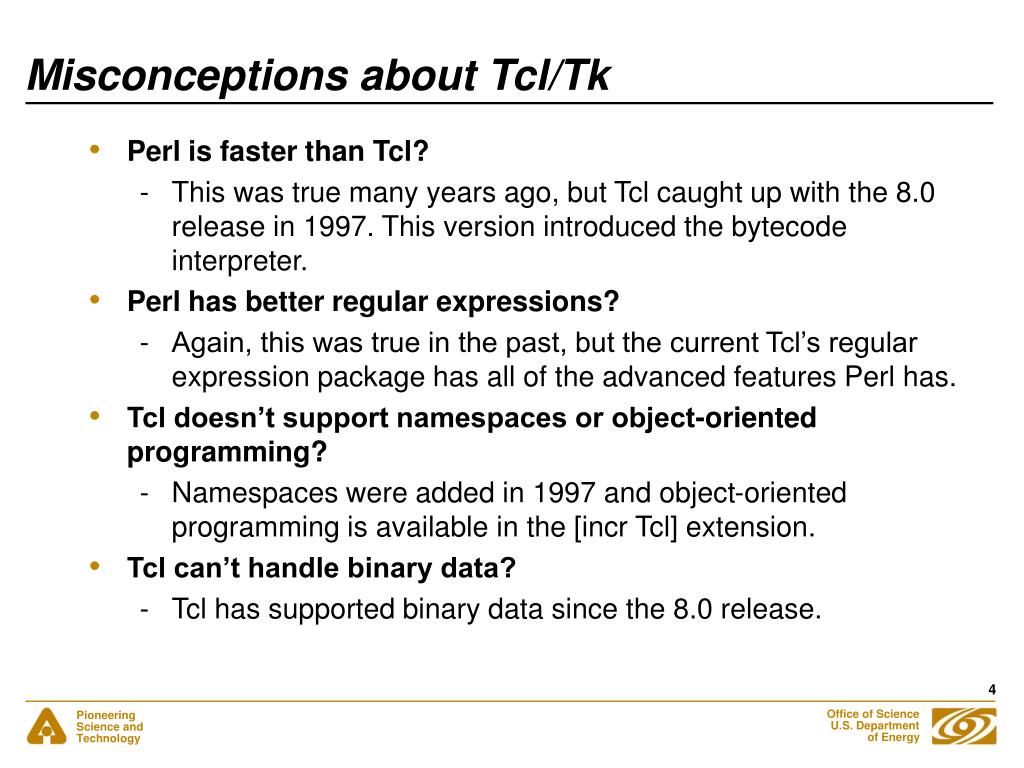 Misconceptions about Tcl/Tk

• Perl is faster than Tcl?
  - This was true many years ago, but Tcl caught up with the 8.0 release in 1997. This version introduced the bytecode interpreter.
• Perl has better regular expressions?
  - Again, this was true in the past, but the current Tcl’s regular expression package has all of the advanced features Perl has.
• Tcl doesn’t support namespaces or object-oriented programming?
  - Namespaces were added in 1997 and object-oriented programming is available in the [incr Tcl] extension.
• Tcl can’t handle binary data?
  - Tcl has supported binary data since the 8.0 release.

4

Pioneering Science and Technology

Office of Science U.S. Department of Energy